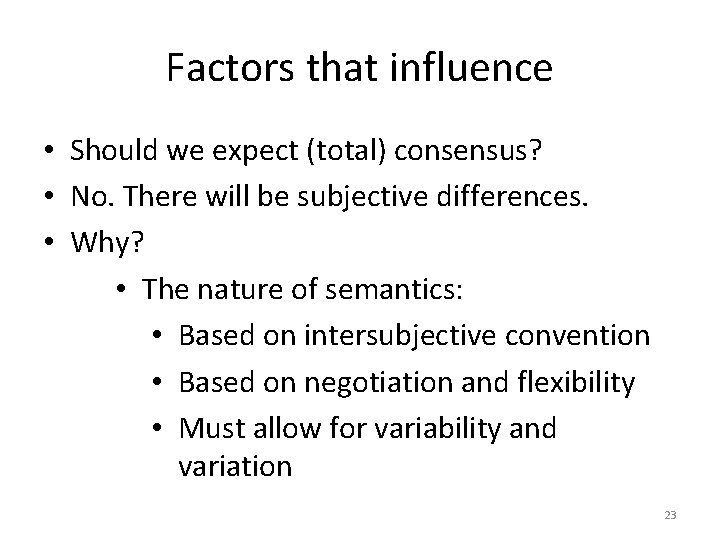 Factors that influence

• Should we expect (total) consensus?
• No. There will be subjective differences.
• Why?
  • The nature of semantics:
    • Based on intersubjective convention
    • Based on negotiation and flexibility
    • Must allow for variability and variation

23